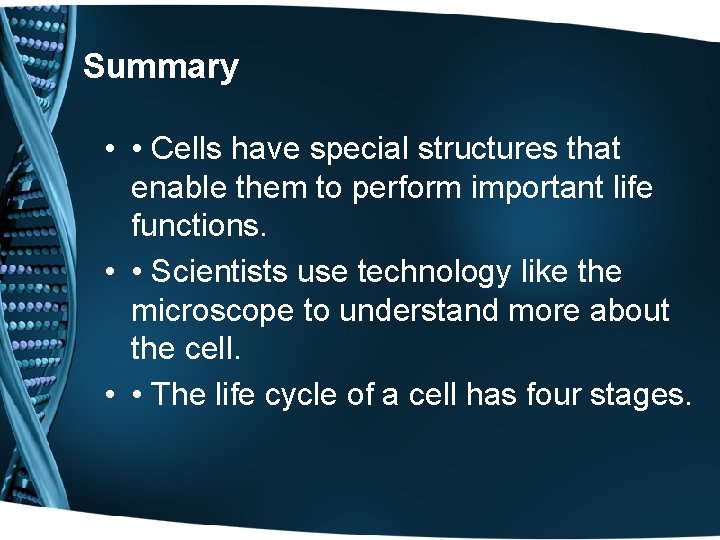 Summary

• • Cells have special structures that enable them to perform important life functions.

• • Scientists use technology like the microscope to understand more about the cell.

• • The life cycle of a cell has four stages.